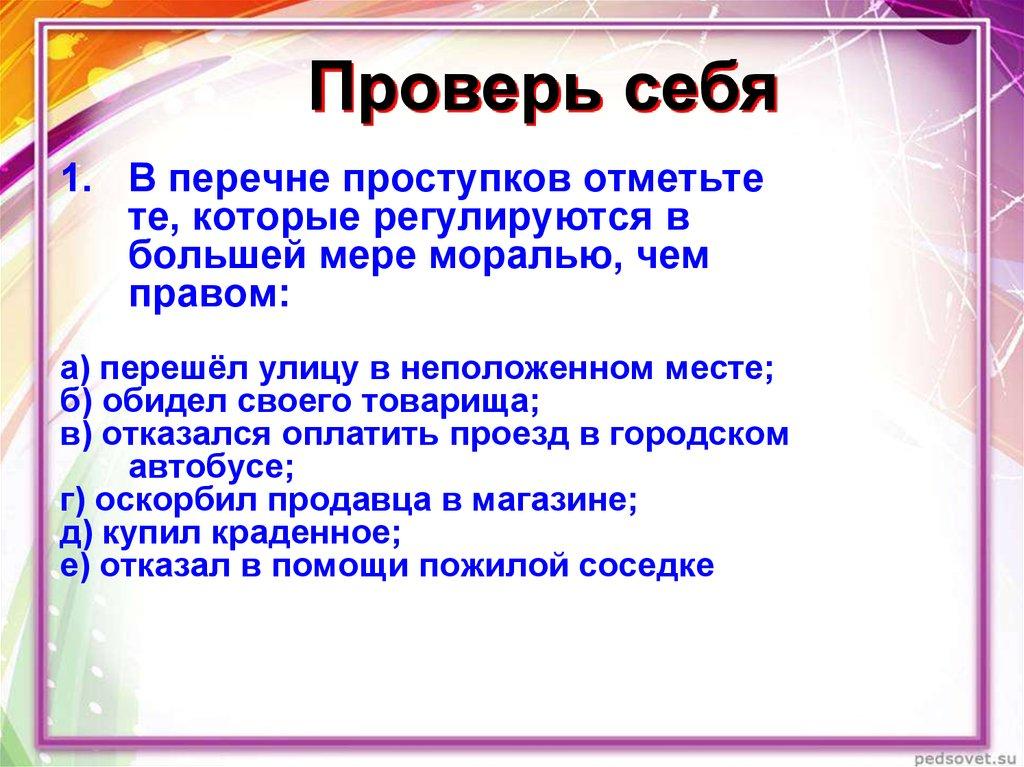 Проверь себя

1. В перечне проступков отметьте те, которые регулируются в большей мере моралью, чем правом:

а) перешёл улицу в неположенном месте;
б) обидел своего товарища;
в) отказался оплатить проезд в городском автобусе;
г) оскорбил продавца в магазине;
д) купил краденное;
е) отказал в помощи пожилой соседке

pedsovet.su